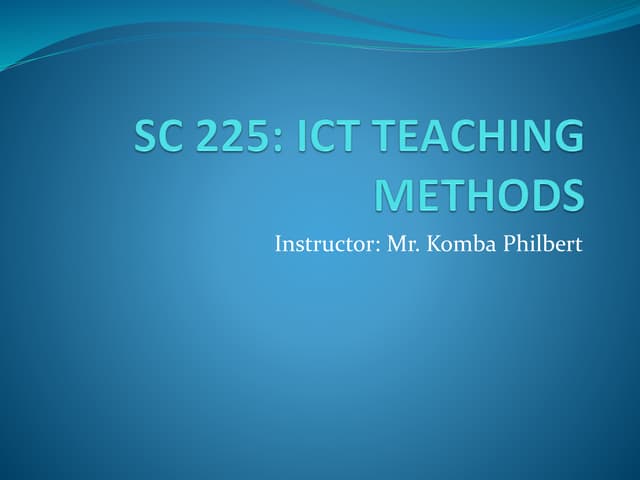 SC 225: ICT TEACHING METHODS

Instructor: Mr. Komba Philbert